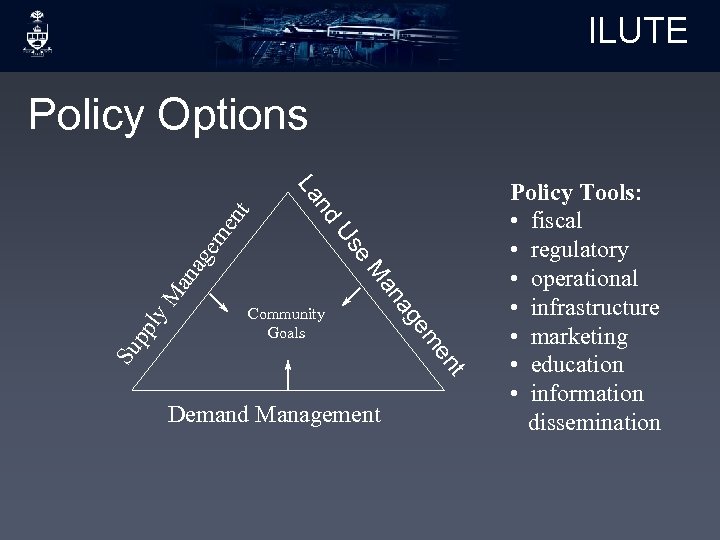 ILUTE

Policy Options

Supply Management

Land Use Management

Community Goals

Demand Management

Policy Tools:
• fiscal
• regulatory
• operational
• infrastructure
• marketing
• education
• information dissemination